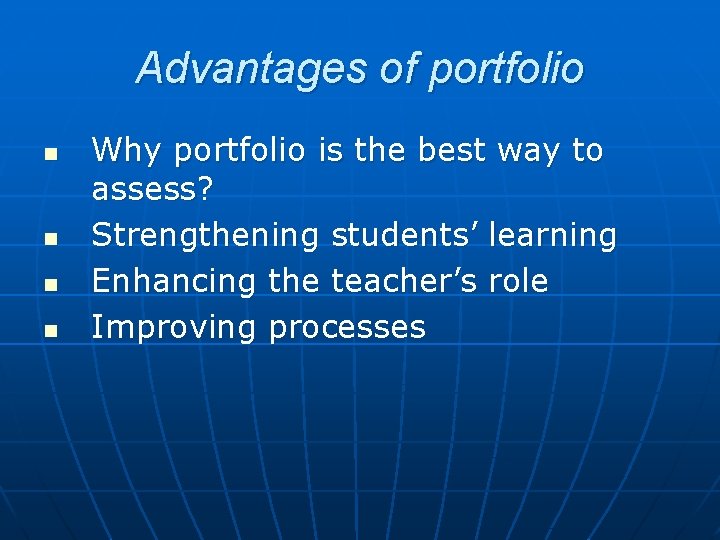 Advantages of portfolio

- Why portfolio is the best way to assess?
- Strengthening students’ learning
- Enhancing the teacher’s role
- Improving processes